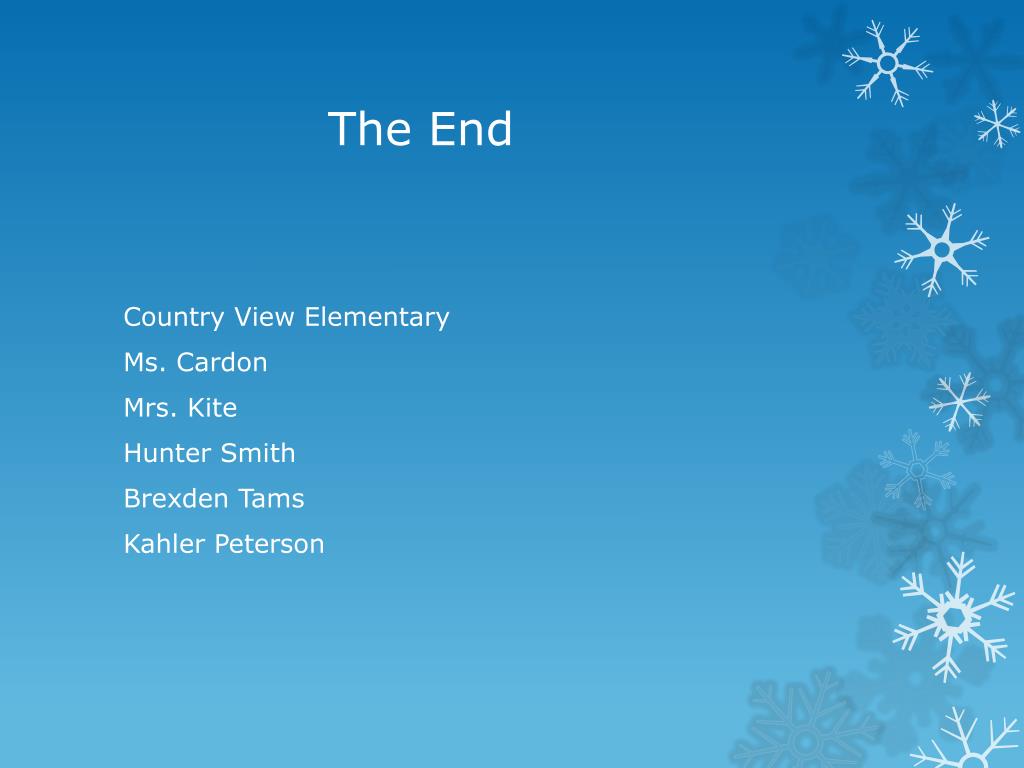 The End

Country View Elementary

Ms. Cardon

Mrs. Kite

Hunter Smith

Brexden Tams

Kahler Peterson